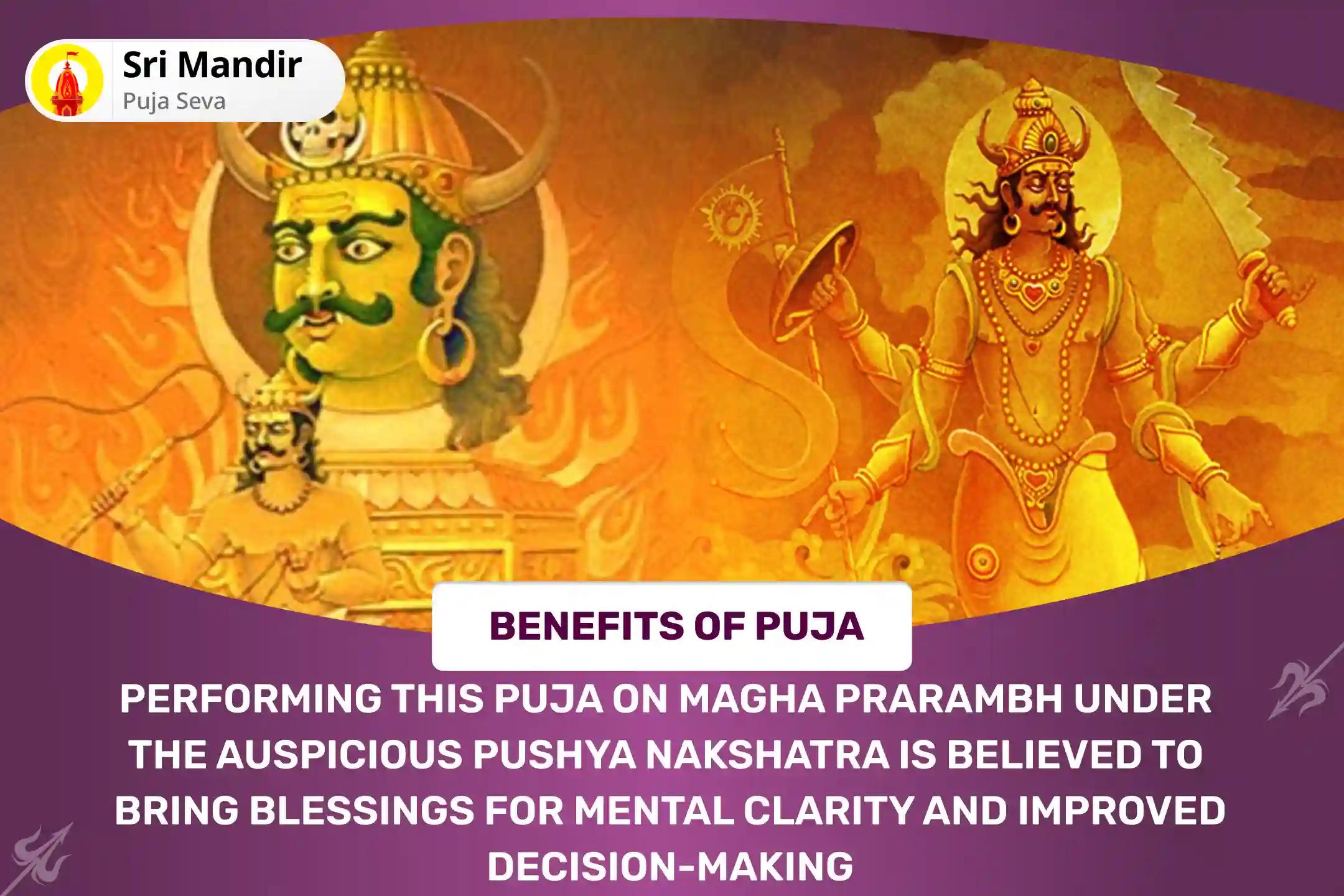 Sri Mandir
Puja Seva

BENEFITS OF PUJA

PERFORMING THIS PUJA ON MAGHA PRARAMBH UNDER THE AUSPICIOUS PUSHYA NAKSHATRA IS BELIEVED TO BRING BLESSINGS FOR MENTAL CLARITY AND IMPROVED DECISION-MAKING